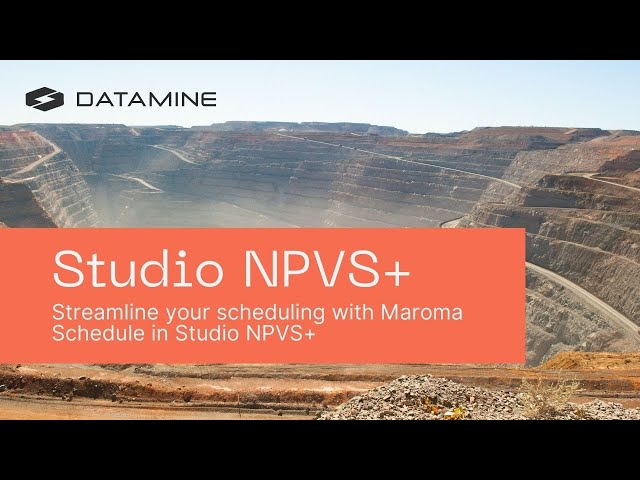 DATAMINE

Studio NPVS+

Streamline your scheduling with Maroma Schedule in Studio NPVS+